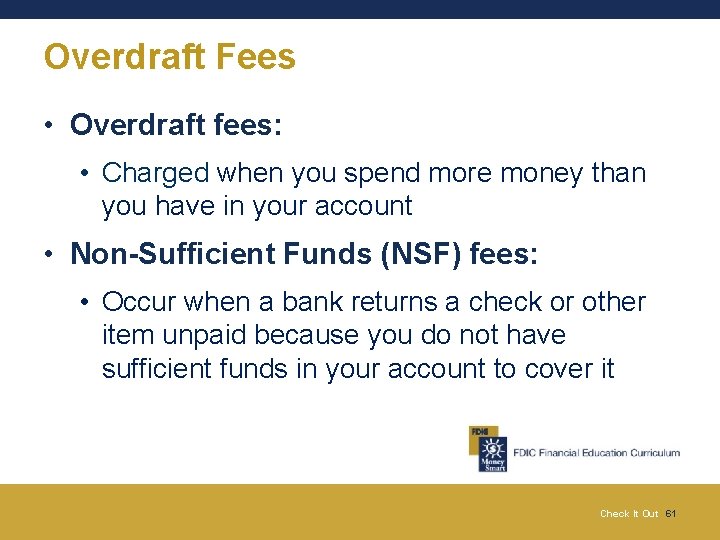 Overdraft Fees

• Overdraft fees:

• Charged when you spend more money than you have in your account

• Non-Sufficient Funds (NSF) fees:

• Occur when a bank returns a check or other item unpaid because you do not have sufficient funds in your account to cover it

FDIC
Money Smart
FDIC Financial Education Curriculum

Check It Out 61